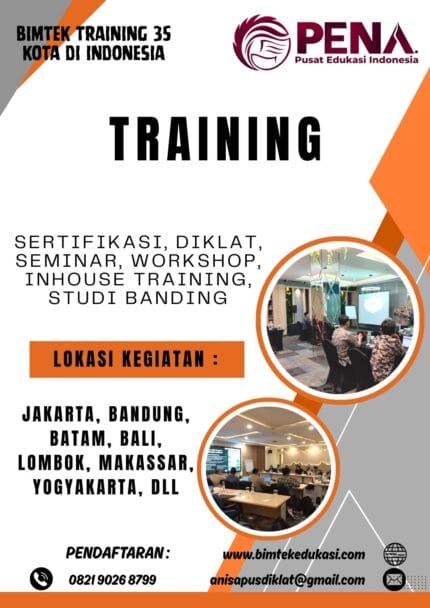 BIMTEK TRAINING 35 KOTA DI INDONESIA

PENA
Pusat Edukasi Indonesia

TRAINING

SERTIFIKASI, DIKLAT, SEMINAR, WORKSHOP, INHOUSE TRAINING, STUDI BANDING

LOKASI KEGIATAN :

JAKARTA, BANDUNG, BATAM, BALI, LOMBOK, MAKASSAR, YOGYAKARTA, DLL

PENDAFTARAN :

0821 9026 8799

www.bimtekedukasi.com

anisapusdiklat@gmail.com